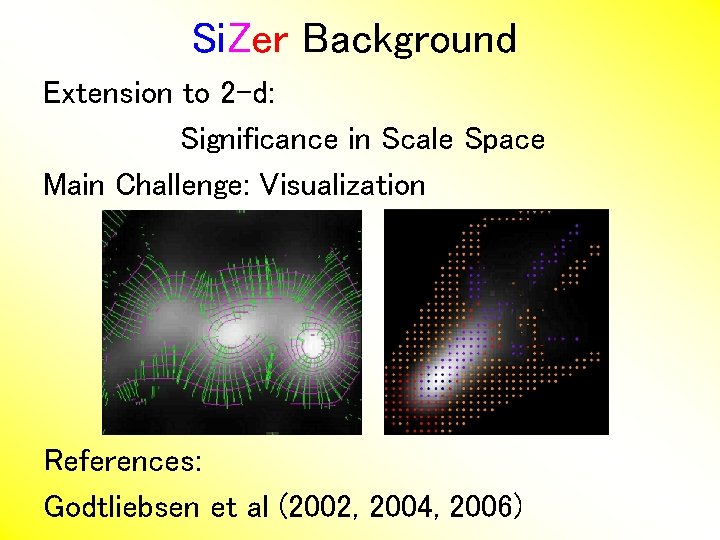 SiZer Background

Extension to 2-d:

Significance in Scale Space

Main Challenge: Visualization

References:

Godtliebsen et al (2002, 2004, 2006)